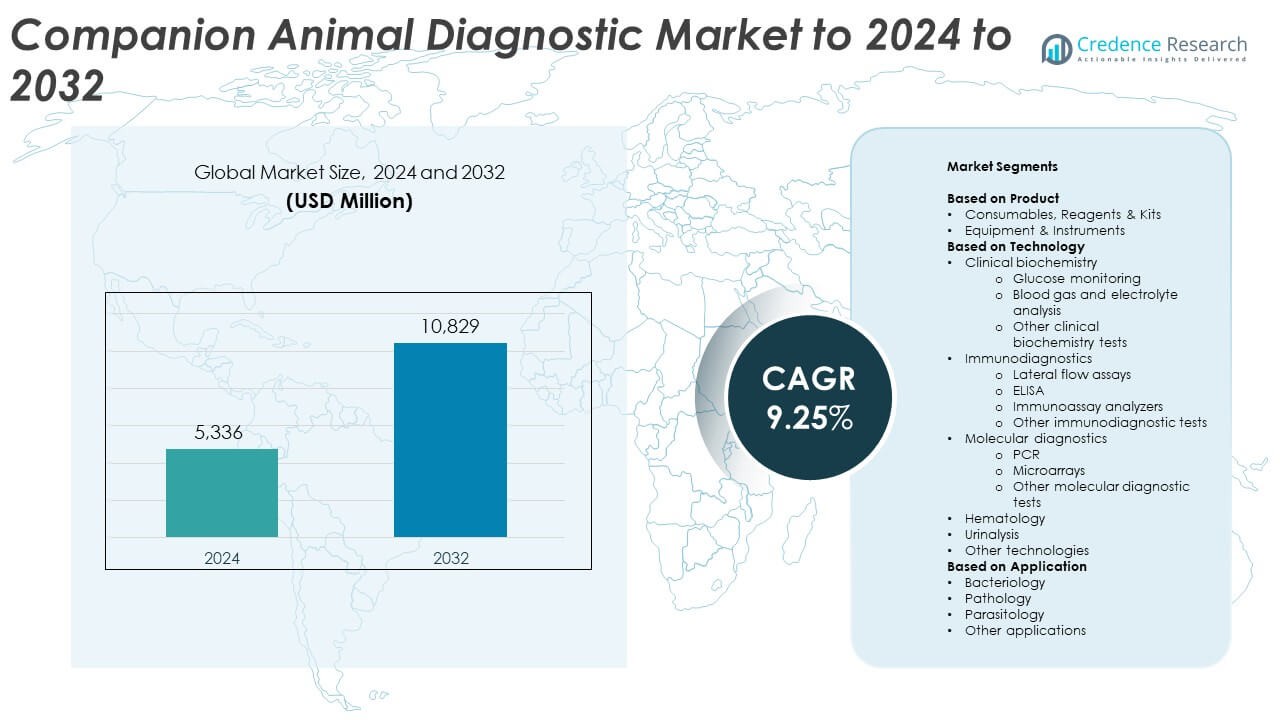 Companion Animal Diagnostic Market to 2024 to 2032

Credence Research
Actionable Insights Delivered

Global Market Size, 2024 and 2032
(USD Million)

5,336
10,829
2024
2032

CAGR
9.25%

Market Segments

Based on Product
• Consumables, Reagents & Kits
• Equipment & Instruments
Based on Technology
• Clinical biochemistry
o Glucose monitoring
o Blood gas and electrolyte analysis
o Other clinical biochemistry tests
• Immunodiagnostics
o Lateral flow assays
o ELISA
o Immunoassay analyzers
o Other immunodiagnostic tests
• Molecular diagnostics
o PCR
o Microarrays
o Other molecular diagnostic tests
• Hematology
• Urinalysis
• Other technologies
Based on Application
• Bacteriology
• Pathology
• Parasitology
• Other applications